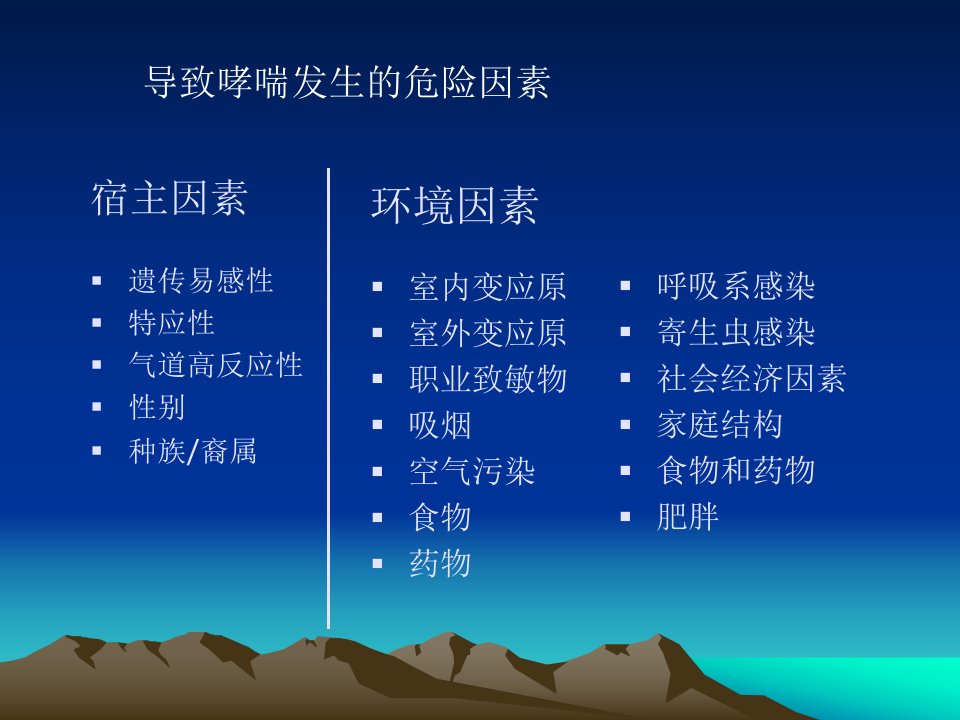 导致哮喘发生的危险因素

宿主因素

- 遗传易感性
- 特应性
- 气道高反应性
- 性别
- 种族/裔属

环境因素

- 室内变应原
- 室外变应原
- 职业致敏物
- 吸烟
- 空气污染
- 食物
- 药物

- 呼吸系感染
- 寄生虫感染
- 社会经济因素
- 家庭结构
- 食物和药物
- 肥胖